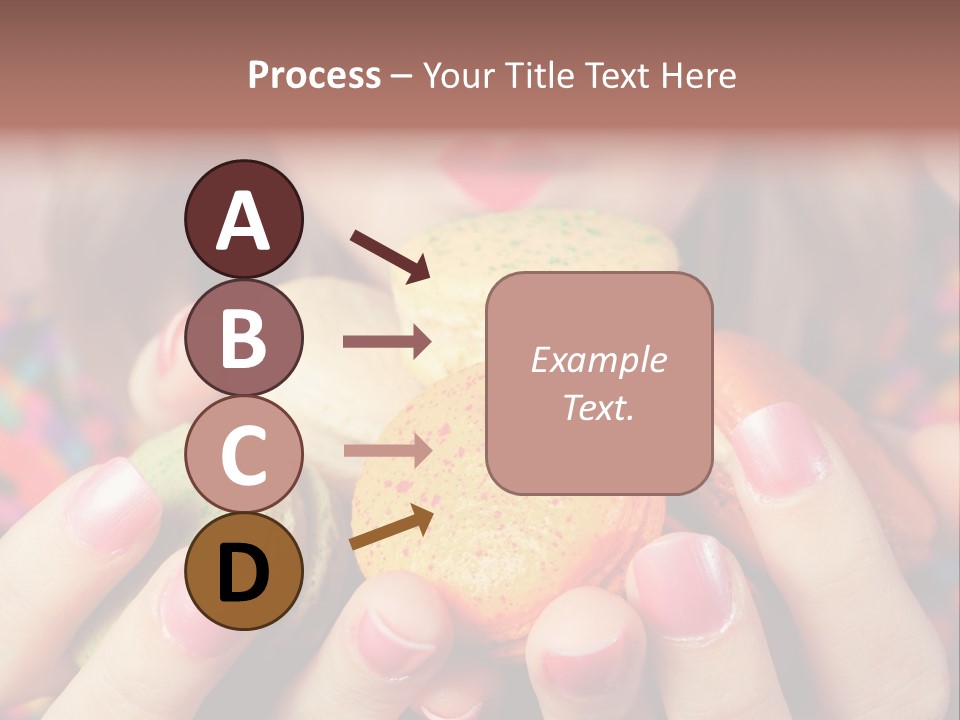 Process – Your Title Text Here

A

B

C

D

Example Text.